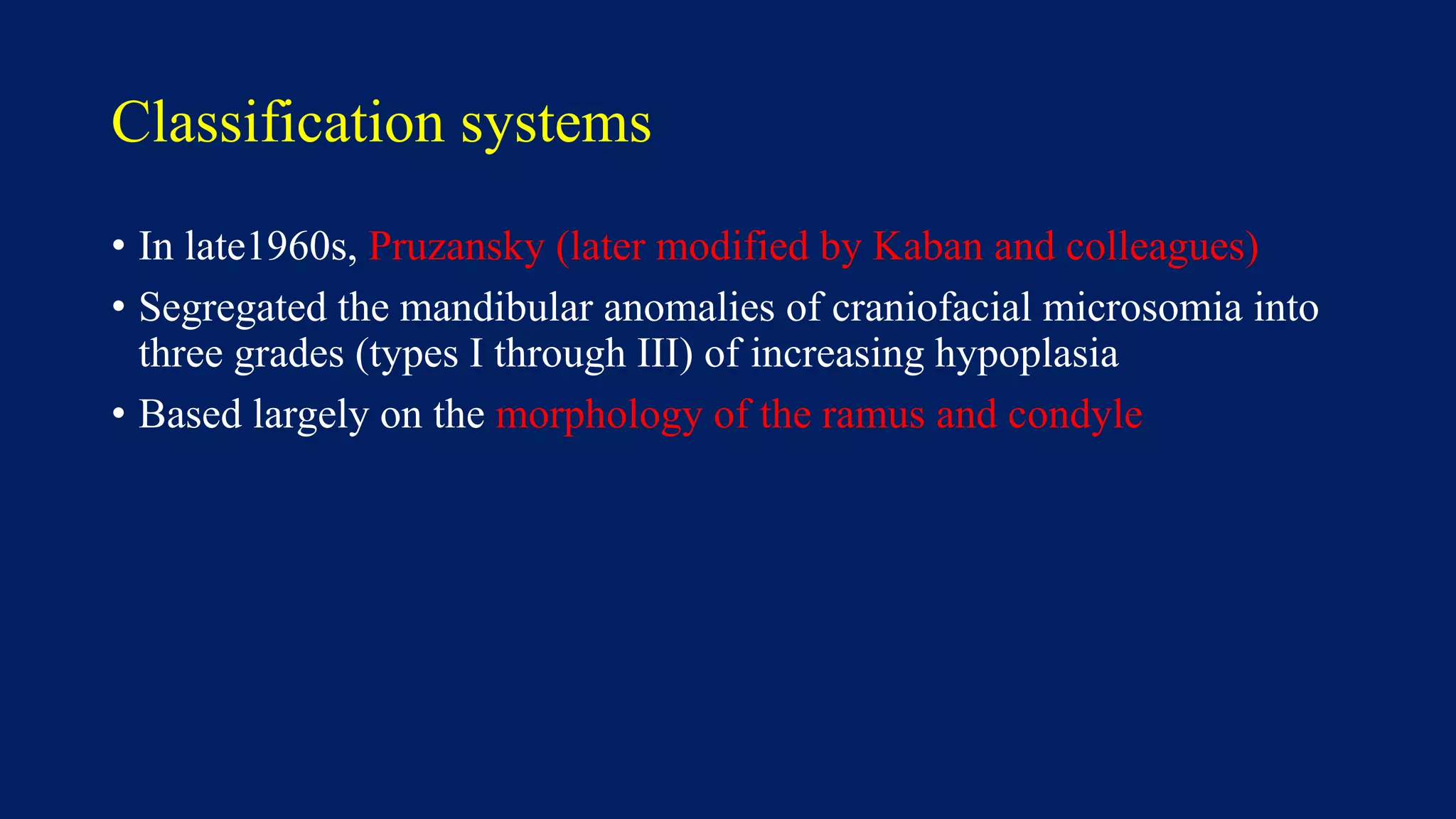 Classification systems

• In late1960s, Pruzansky (later modified by Kaban and colleagues)
• Segregated the mandibular anomalies of craniofacial microsomia into three grades (types I through III) of increasing hypoplasia
• Based largely on the morphology of the ramus and condyle